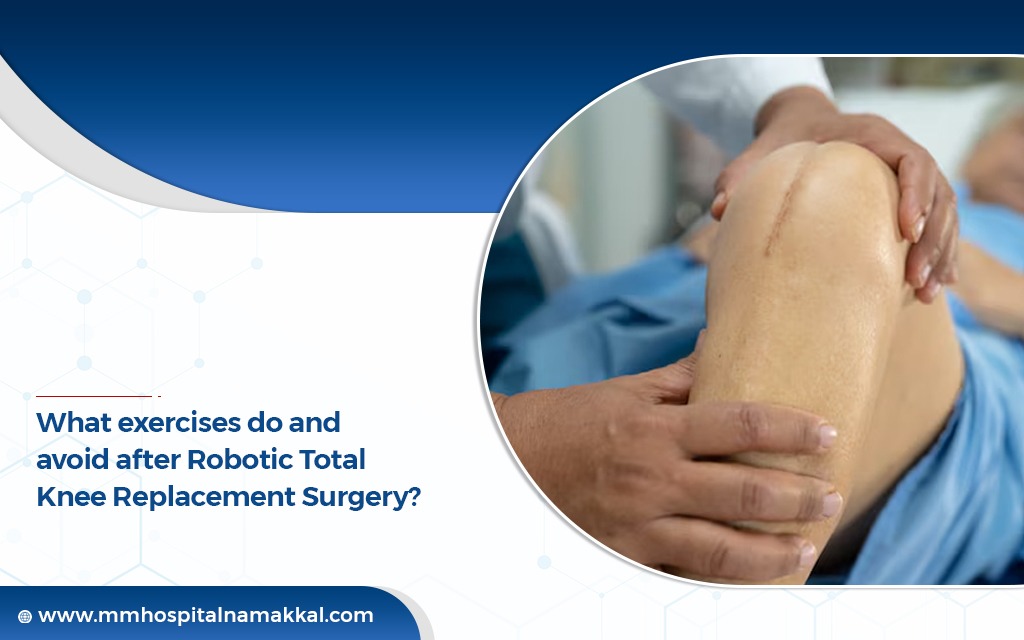 What exercises do and avoid after Robotic Total Knee Replacement Surgery?

www.mmhospitalnamakkal.com